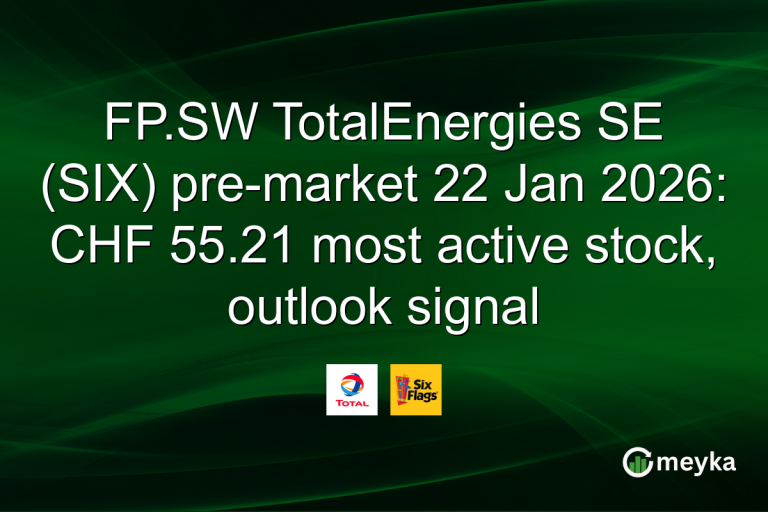 FP.SW TotalEnergies SE (SIX) pre-market 22 Jan 2026: CHF 55.21 most active stock, outlook signal

TOTAL

Six Flags

meyka